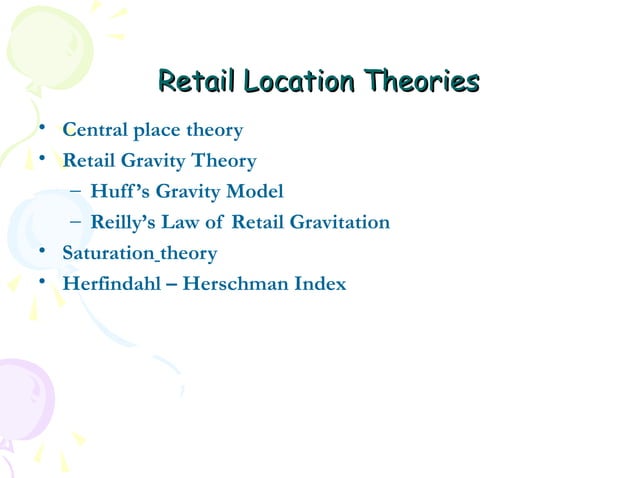 Retail Location Theories

• Central place theory
• Retail Gravity Theory
  – Huff's Gravity Model
  – Reilly's Law of Retail Gravitation
• Saturation theory
• Herfindahl – Herschman Index